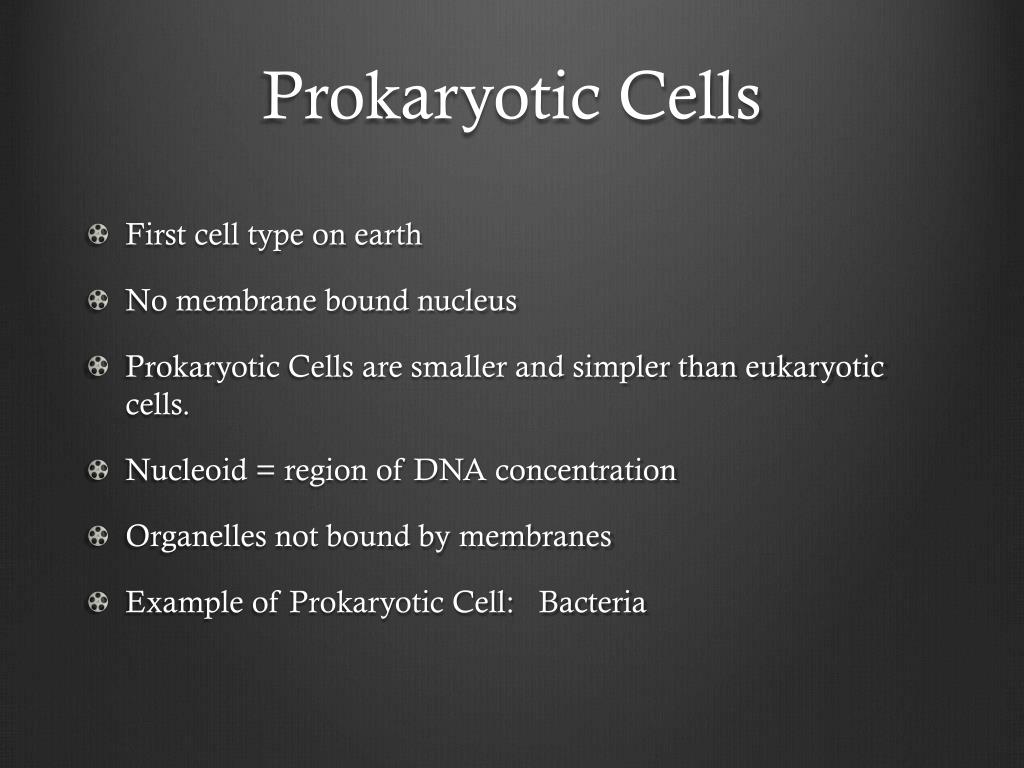 Prokaryotic Cells

First cell type on earth

No membrane bound nucleus

Prokaryotic Cells are smaller and simpler than eukaryotic cells.

Nucleoid = region of DNA concentration

Organelles not bound by membranes

Example of Prokaryotic Cell: Bacteria